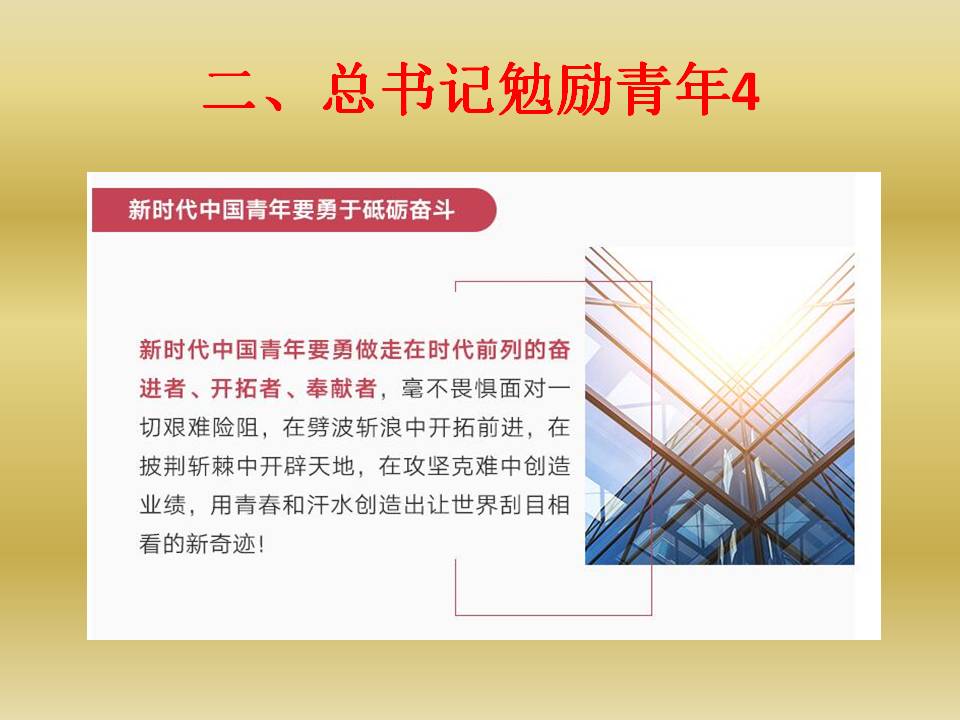 二、总书记勉励青年4

新时代中国青年要勇于砥砺奋斗

新时代中国青年要勇做走在时代前列的奋进者、开拓者、奉献者，毫不畏惧面对一切艰难险阻，在劈波斩浪中开拓前进，在披荆斩棘中开辟天地，在攻坚克难中创造业绩，用青春和汗水创造出让世界刮目相看的新奇迹！